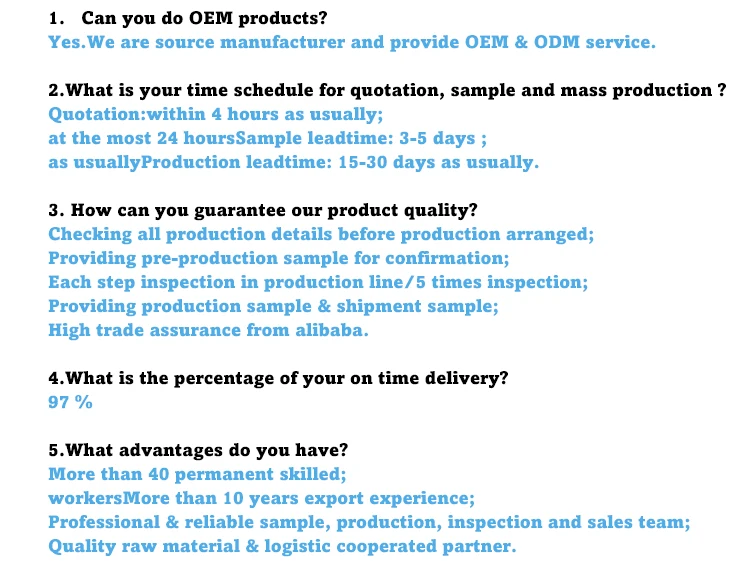 1. Can you do OEM products?
Yes.We are source manufacturer and provide OEM & ODM service.

2.What is your time schedule for quotation, sample and mass production ?
Quotation:within 4 hours as usually;
at the most 24 hoursSample leadtime: 3-5 days ;
as usuallyProduction leadtime: 15-30 days as usually.

3. How can you guarantee our product quality?
Checking all production details before production arranged;
Providing pre-production sample for confirmation;
Each step inspection in production line/5 times inspection;
Providing production sample & shipment sample;
High trade assurance from alibaba.

4.What is the percentage of your on time delivery?
97 %

5.What advantages do you have?
More than 40 permanent skilled;
workersMore than 10 years export experience;
Professional & reliable sample, production, inspection and sales team;
Quality raw material & logistic cooperated partner.